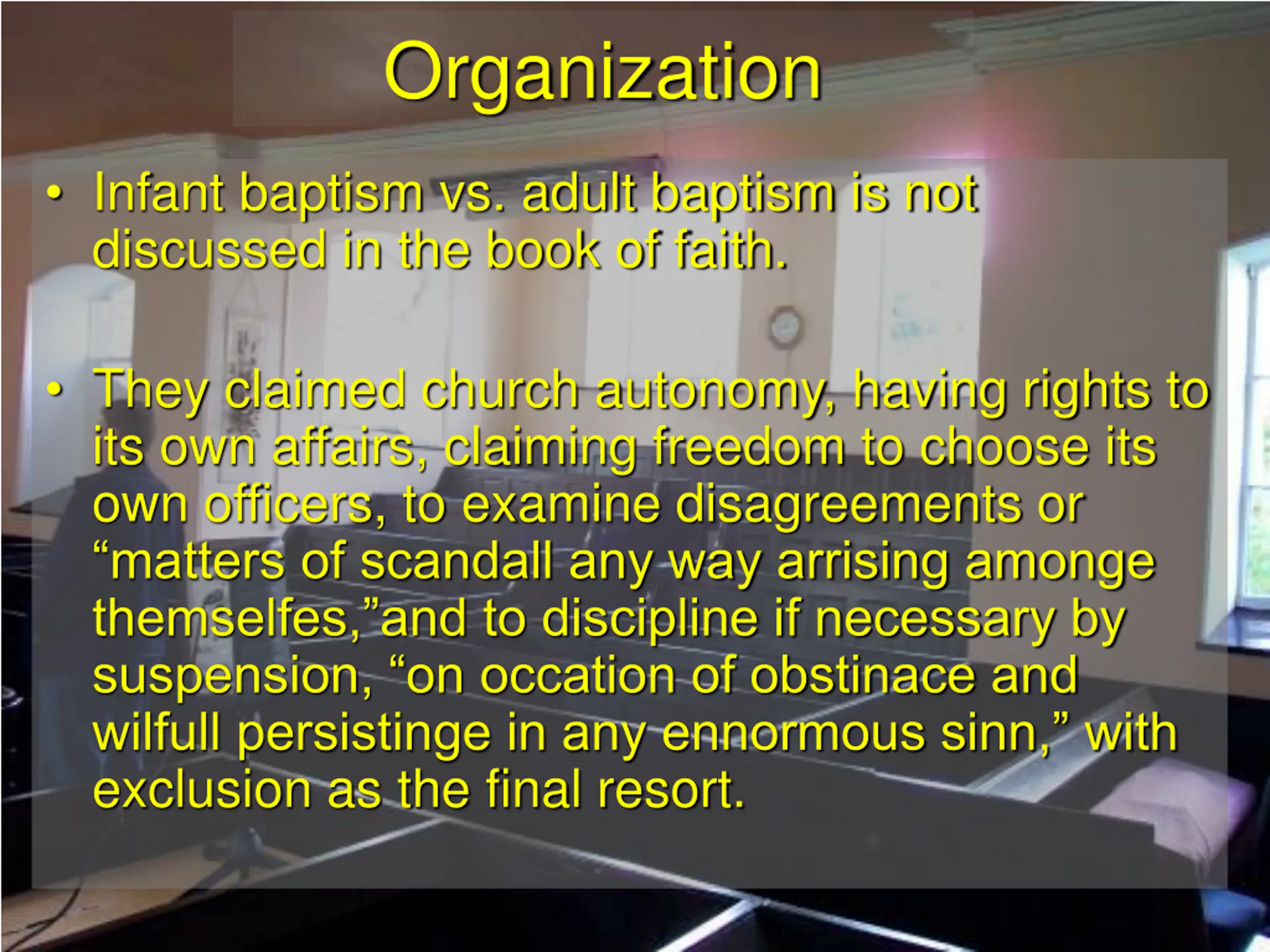 Organization

• Infant baptism vs. adult baptism is not discussed in the book of faith.

• They claimed church autonomy, having rights to its own affairs, claiming freedom to choose its own officers, to examine disagreements or “matters of scandall any way arrising amonge themselfes,”and to discipline if necessary by suspension, “on occation of obstinace and wilfull persistinge in any ennormous sinn,” with exclusion as the final resort.